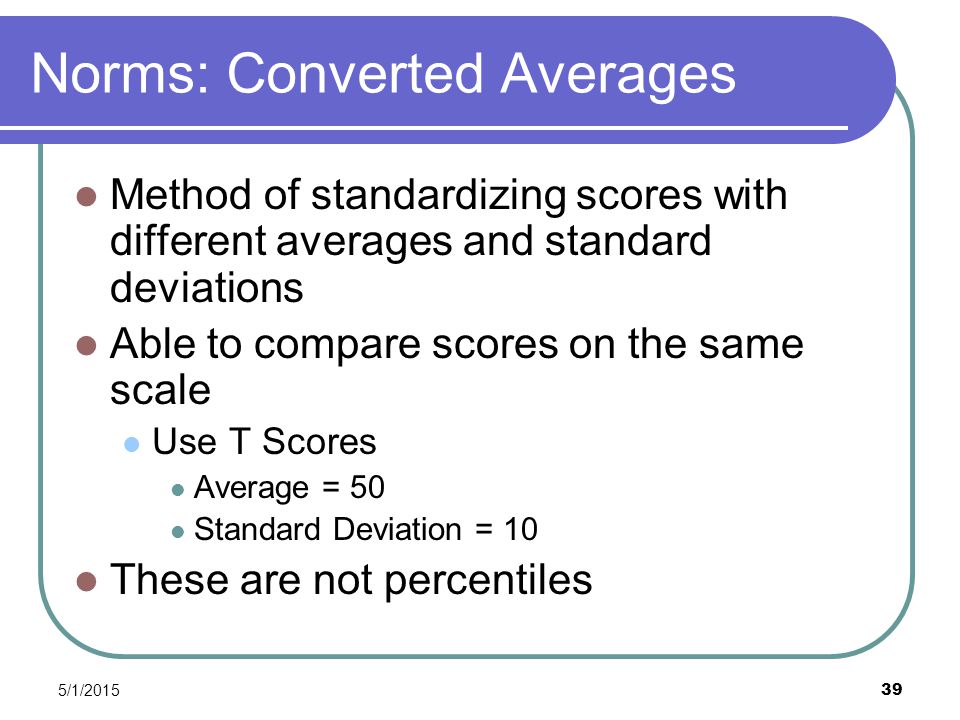 Norms: Converted Averages

- Method of standardizing scores with different averages and standard deviations
- Able to compare scores on the same scale
  - Use T Scores
    - Average = 50
    - Standard Deviation = 10
- These are not percentiles

5/1/2015

39